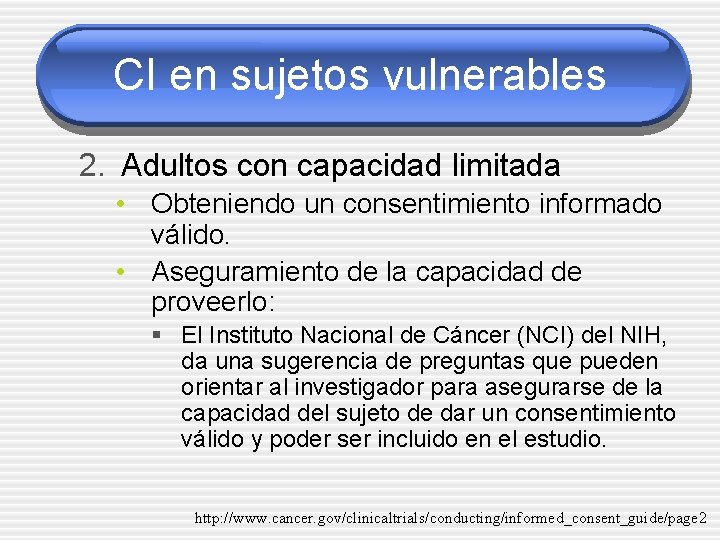 CI en sujetos vulnerables

2. Adultos con capacidad limitada

• Obteniendo un consentimiento informado válido.

• Aseguramiento de la capacidad de proveerlo:

▪ El Instituto Nacional de Cáncer (NCI) del NIH, da una sugerencia de preguntas que pueden orientar al investigador para asegurarse de la capacidad del sujeto de dar un consentimiento válido y poder ser incluido en el estudio.

http://www.cancer.gov/clinicaltrials/conducting/informed_consent_guide/page2